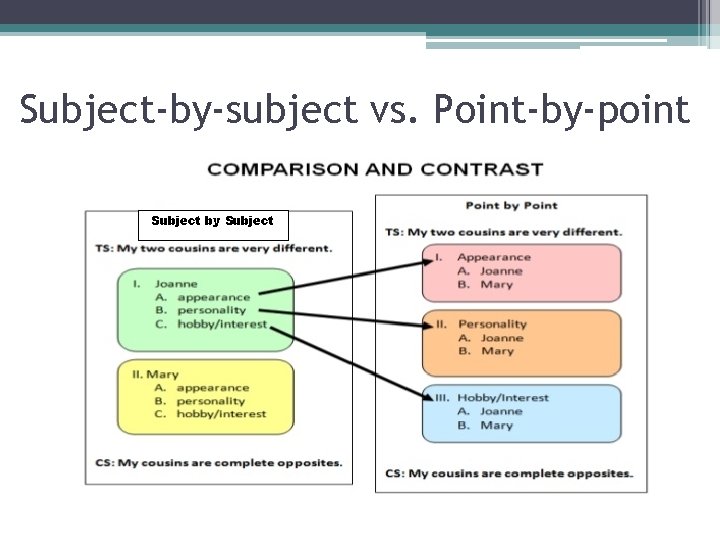 Subject-by-subject vs. Point-by-point

COMPARISON AND CONTRAST

Subject by Subject

TS: My two cousins are very different.

I. Joanne
A. appearance
B. personality
C. hobby/interest

II. Mary
A. appearance
B. personality
C. hobby/interest

CS: My cousins are complete opposites.

Point by Point

TS: My two cousins are very different.

I. Appearance
A. Joanne
B. Mary

II. Personality
A. Joanne
B. Mary

III. Hobby/Interest
A. Joanne
B. Mary

CS: My cousins are complete opposites.